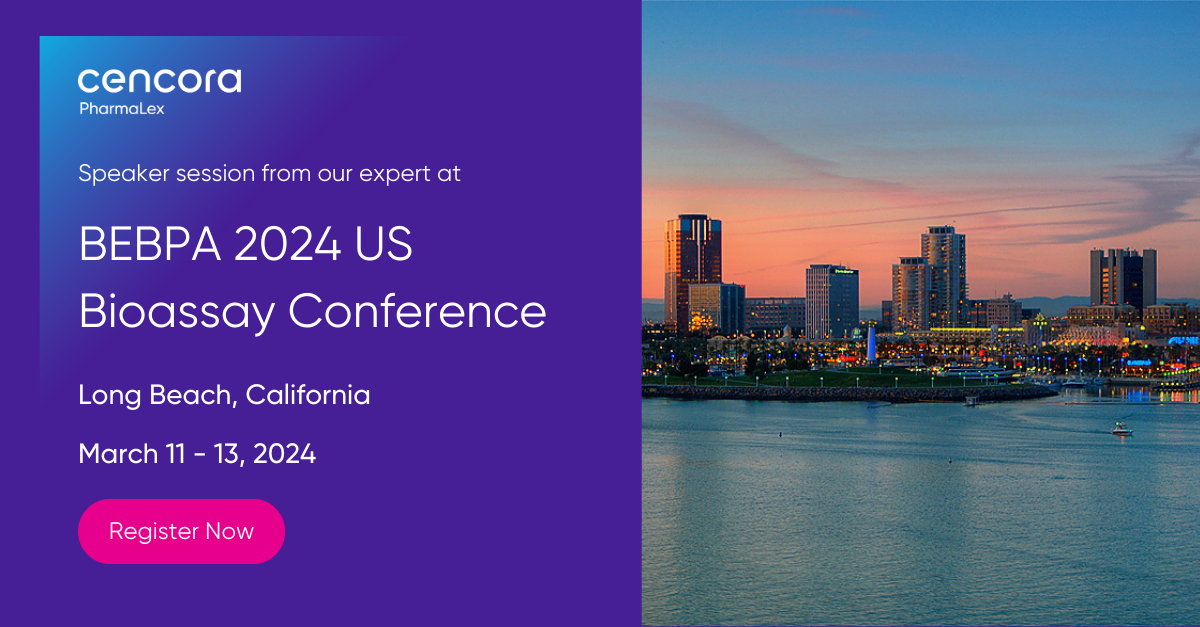 cencora
PharmaLex

Speaker session from our expert at

BEBPA 2024 US Bioassay Conference

Long Beach, California

March 11 - 13, 2024

Register Now